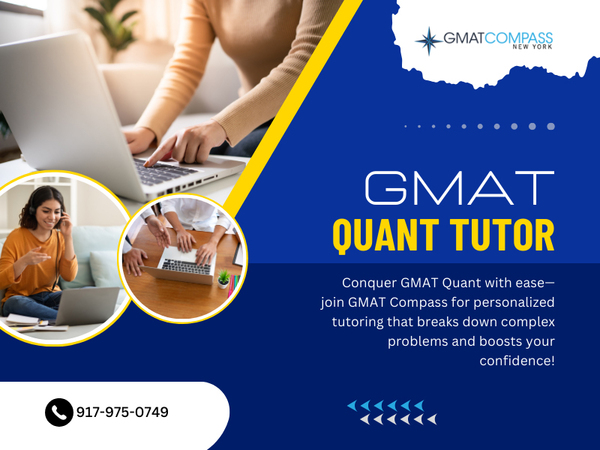 GMATCOMPASS
NEW YORK

GMAT
QUANT TUTOR

Conquer GMAT Quant with ease—join GMAT Compass for personalized tutoring that breaks down complex problems and boosts your confidence!

917-975-0749